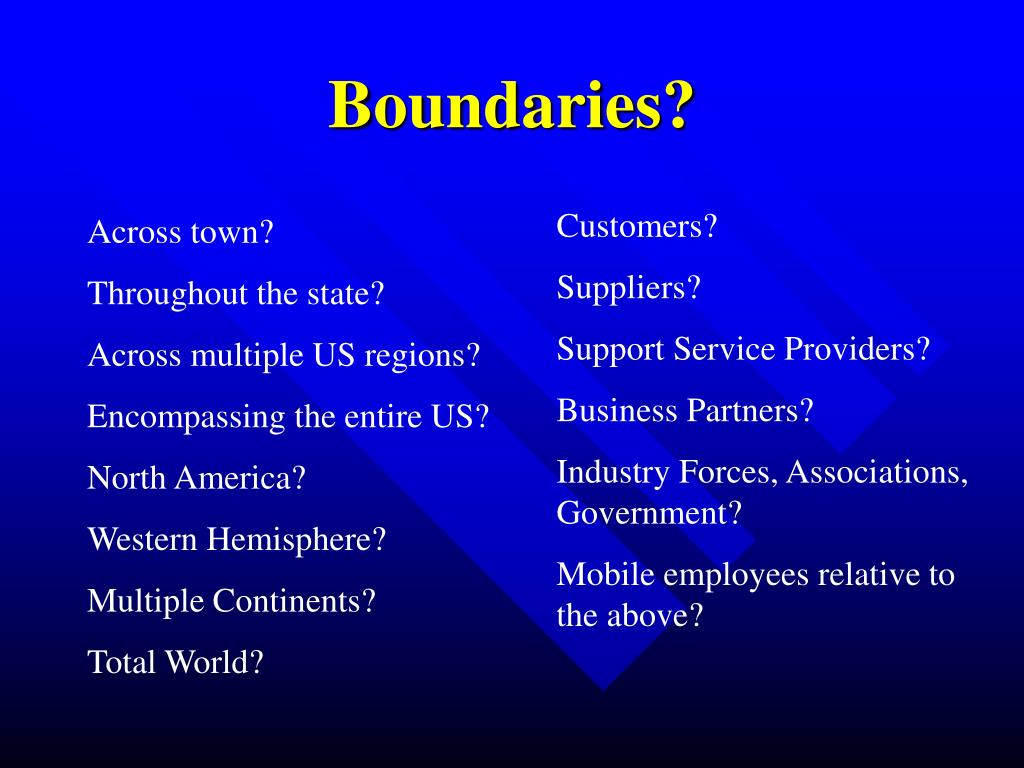 Boundaries?

Across town?

Throughout the state?

Across multiple US regions?

Encompassing the entire US?

North America?

Western Hemisphere?

Multiple Continents?

Total World?

Customers?

Suppliers?

Support Service Providers?

Business Partners?

Industry Forces, Associations, Government?

Mobile employees relative to the above?